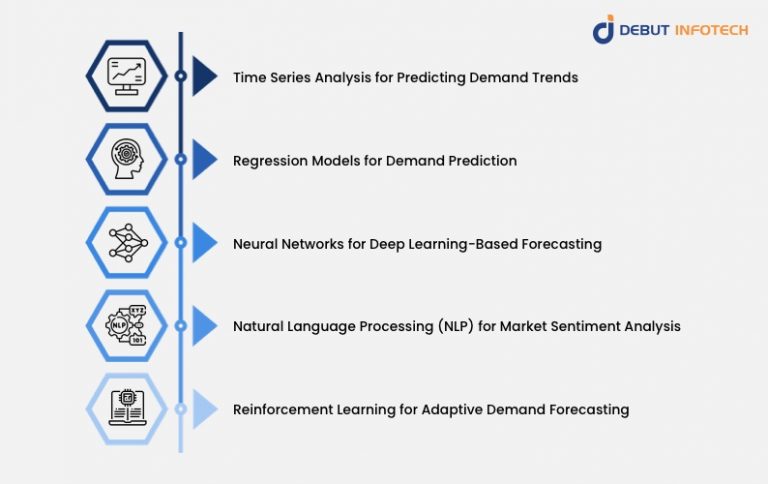 DEBUT INFOTECH

Time Series Analysis for Predicting Demand Trends

Regression Models for Demand Prediction

Neural Networks for Deep Learning-Based Forecasting

NLP XYZ 101

Natural Language Processing (NLP) for Market Sentiment Analysis

Reinforcement Learning for Adaptive Demand Forecasting